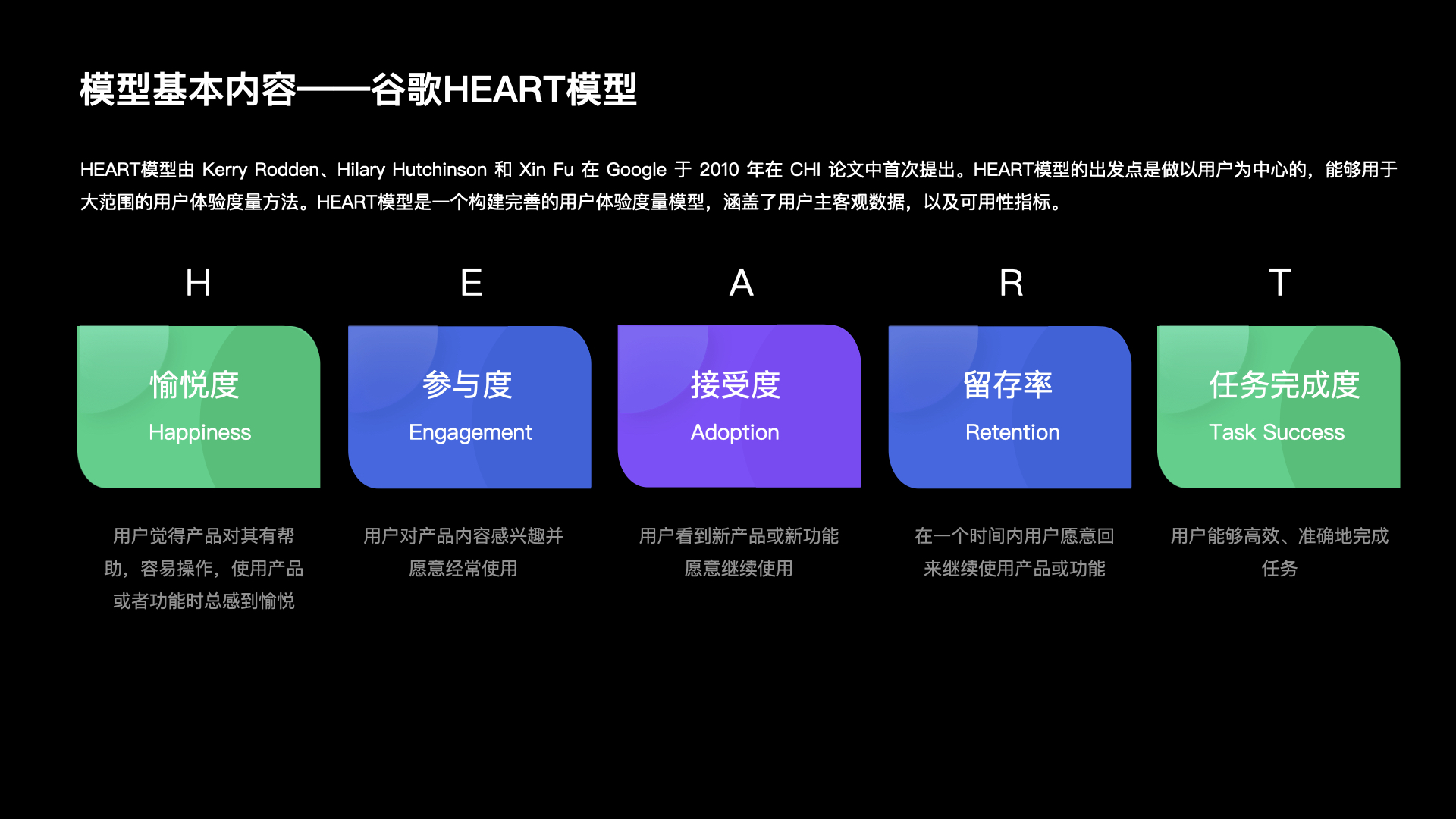 模型基本内容——谷歌HEART模型

HEART模型由 Kerry Rodden、Hilary Hutchinson 和 Xin Fu 在 Google 于 2010 年在 CHI 论文中首次提出。HEART模型的出发点是做以用户为中心的，能够用于大范围的用户体验度量方法。HEART模型是一个构建完善的用户体验度量模型，涵盖了用户主客观数据，以及可用性指标。

H

愉悦度

Happiness

用户觉得产品对其有帮助，容易操作，使用产品或者功能时总感到愉悦

E

参与度

Engagement

用户对产品内容感兴趣并愿意经常使用

A

接受度

Adoption

用户看到新产品或新功能愿意继续使用

R

留存率

Retention

在一个时间内用户愿意回来继续使用产品或功能

T

任务完成度

Task Success

用户能够高效、准确地完成任务